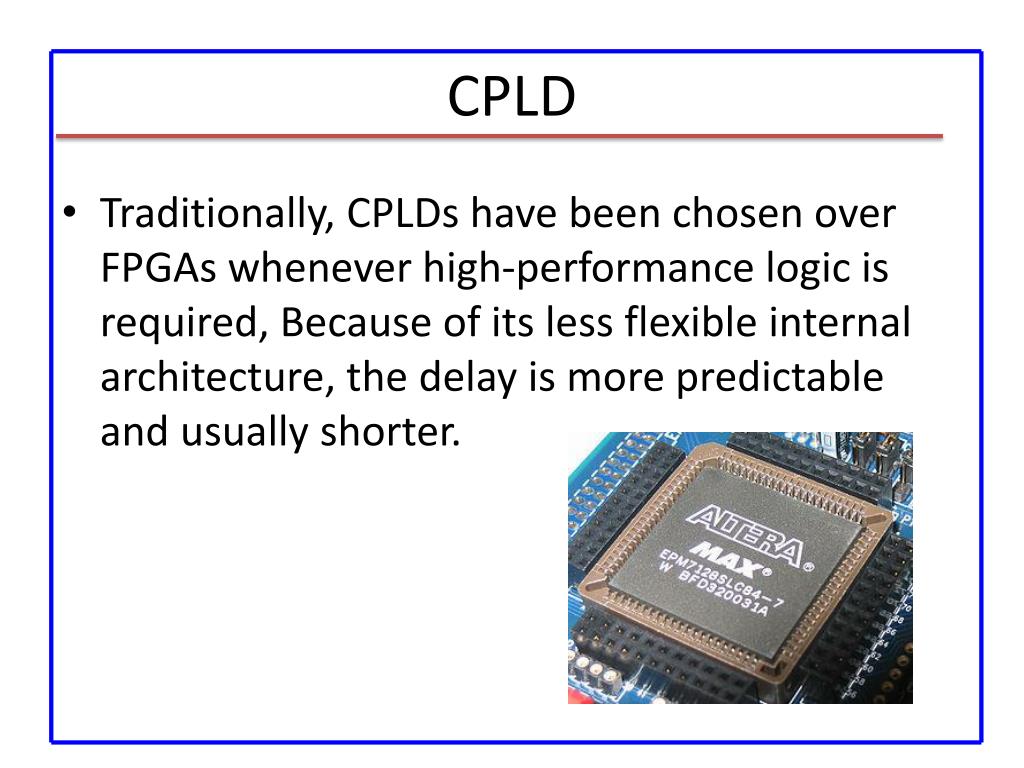 CPLD

• Traditionally, CPLDs have been chosen over FPGAs whenever high-performance logic is required, Because of its less flexible internal architecture, the delay is more predictable and usually shorter.

ALTERA
MAX®
EPM7128SLC84-7
W BFD320031A